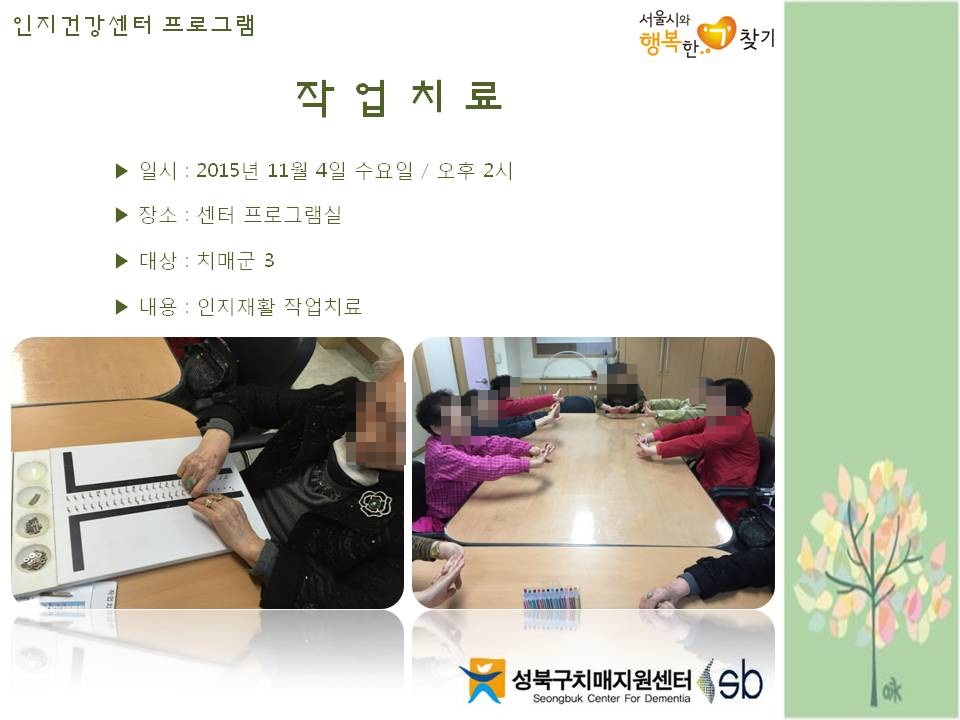 인지건강센터 프로그램

서울시와 행복한 기 찾기

작 업 치 료

▶ 일시 : 2015년 11월 4일 수요일 / 오후 2시

▶ 장소 : 센터 프로그램실

▶ 대상 : 치매군 3

▶ 내용 : 인지재활 작업치료

성북구치매지원센터
Seongbuk Center For Dementia

sb